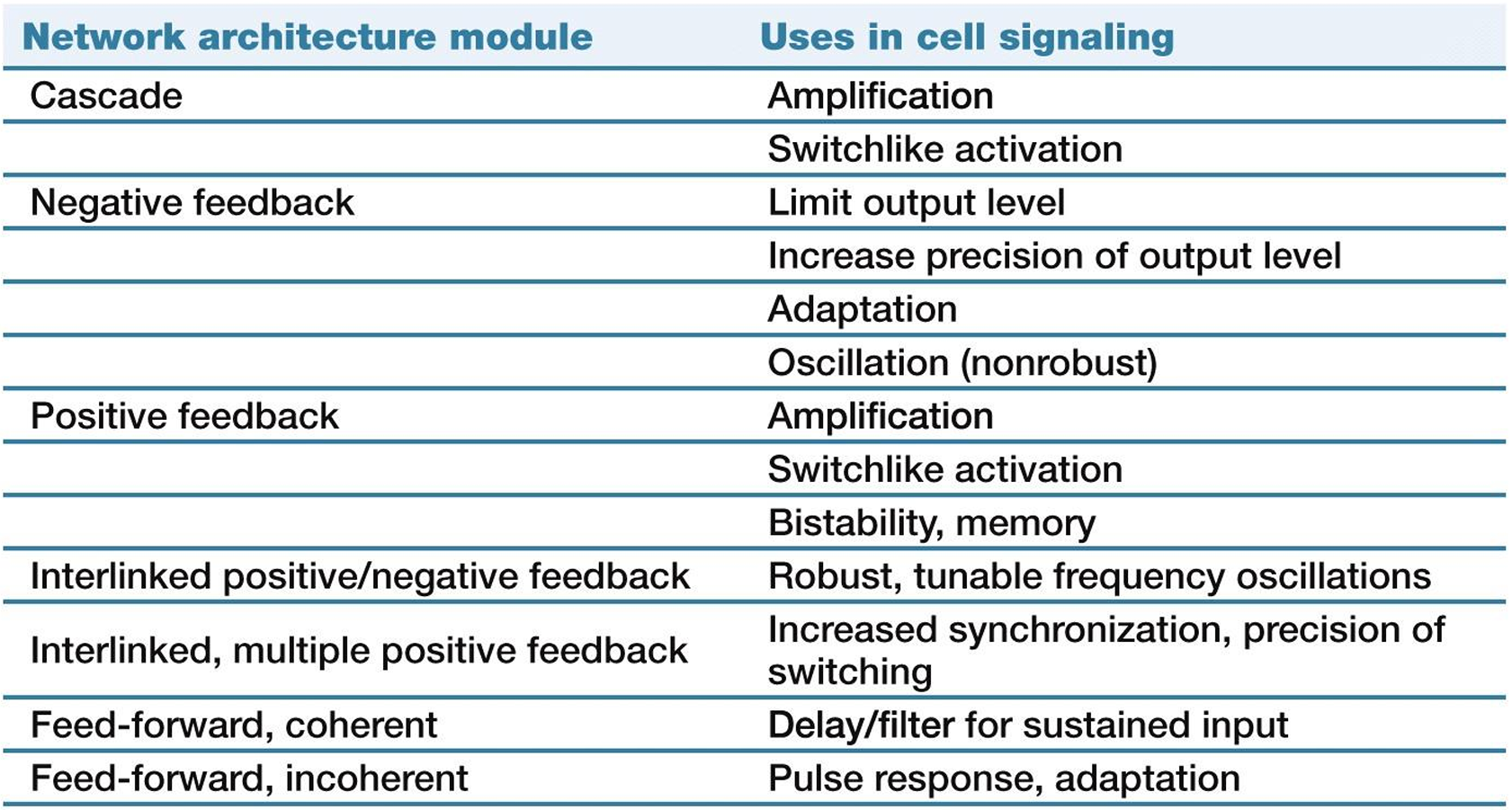 | Network architecture module | Uses in cell signaling |
|---|---|
| Cascade | Amplification |
| | Switchlike activation |
| Negative feedback | Limit output level |
| | Increase precision of output level |
| | Adaptation |
| | Oscillation (nonrobust) |
| Positive feedback | Amplification |
| | Switchlike activation |
| | Bistability, memory |
| Interlinked positive/negative feedback | Robust, tunable frequency oscillations |
| Interlinked, multiple positive feedback | Increased synchronization, precision of switching |
| Feed-forward, coherent | Delay/filter for sustained input |
| Feed-forward, incoherent | Pulse response, adaptation |